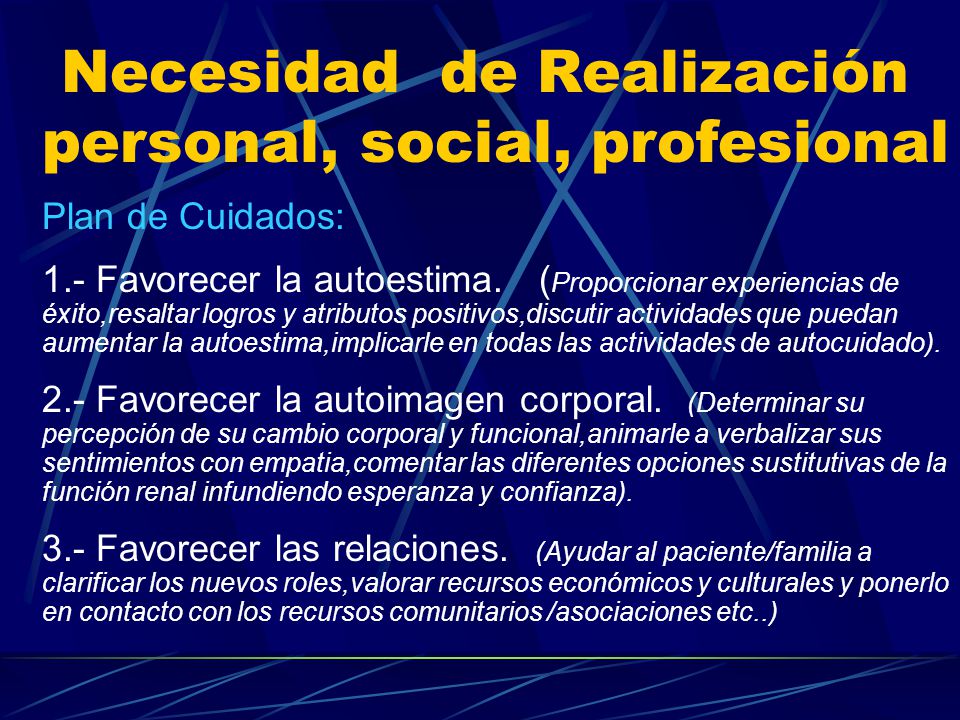 Necesidad de Realización personal, social, profesional

Plan de Cuidados:

1.- Favorecer la autoestima. (Proporcionar experiencias de éxito,resaltar logros y atributos positivos,discutir actividades que puedan aumentar la autoestima,implicarle en todas las actividades de autocuidado).

2.- Favorecer la autoimagen corporal. (Determinar su percepción de su cambio corporal y funcional,animarle a verbalizar sus sentimientos con empatia,comentar las diferentes opciones sustitutivas de la función renal infundiendo esperanza y confianza).

3.- Favorecer las relaciones. (Ayudar al paciente/familia a clarificar los nuevos roles,valorar recursos económicos y culturales y ponerlo en contacto con los recursos comunitarios /asociaciones etc..)